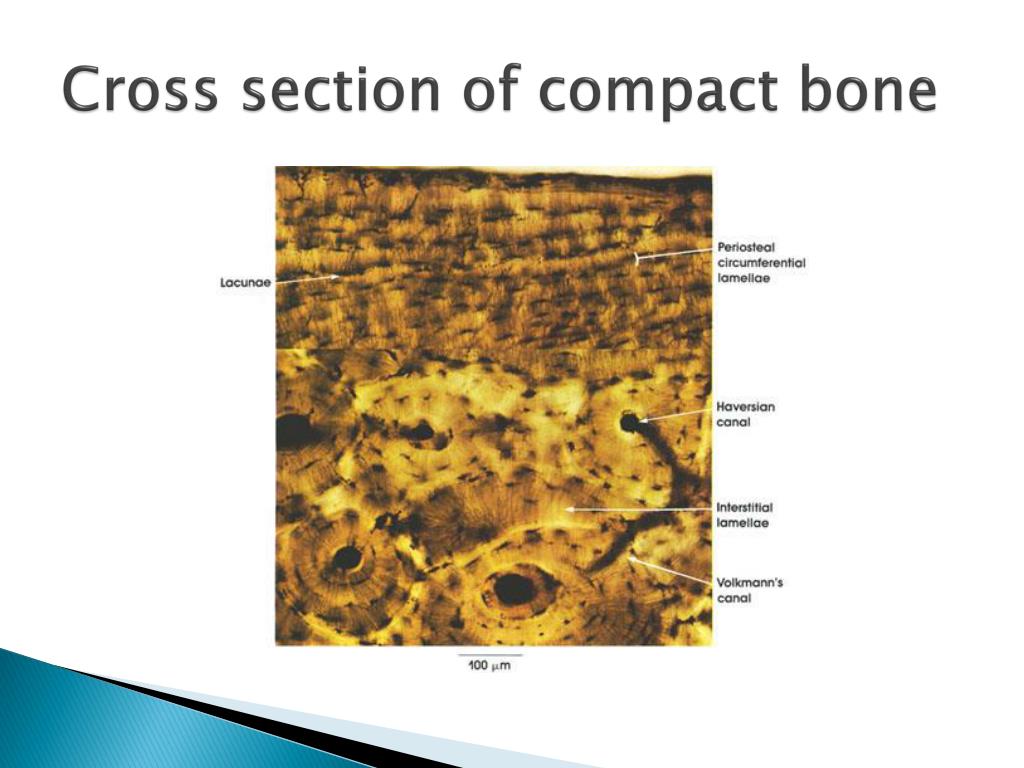 Cross section of compact bone

Lacunae

Periosteal circumferential lamellae

Haversian canal

Interstitial lamellae

Volkmann's canal

100 $\mu$m